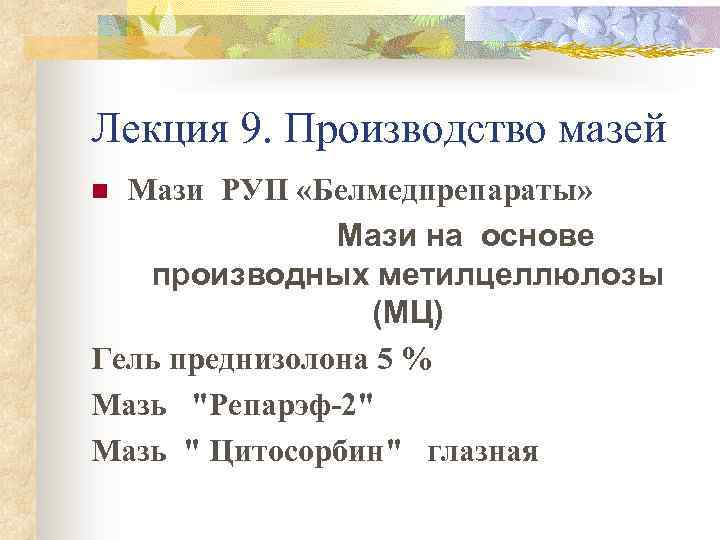 Лекция 9. Производство мазей

Мази РУП «Белмедпрепараты»

Мази на основе производных метилцеллюлозы (МЦ)

Гель преднизолона 5 %

Мазь "Репарэф-2"

Мазь " Цитосорбин" глазная